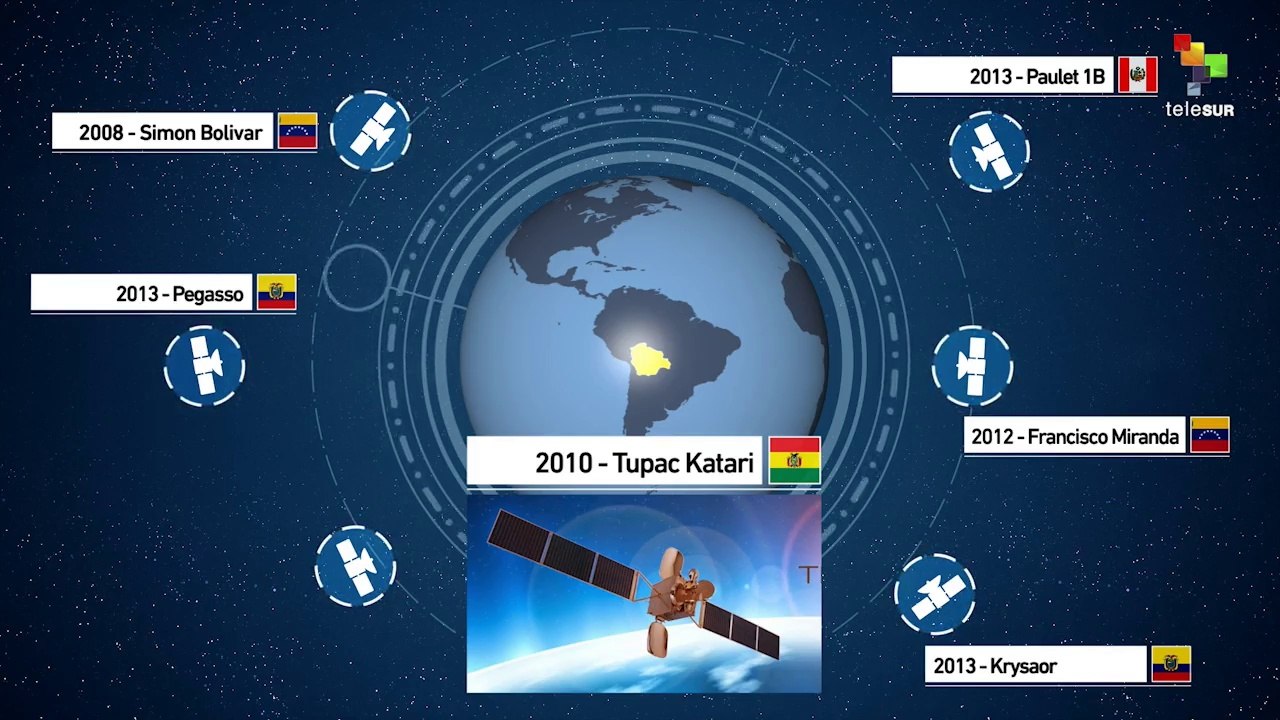 2008 - Simon Bolivar

2013 - Paulet 1B

teleSUR

2013 - Pegasso

2012 - Francisco Miranda

2010 - Tupac Katari

T

2013 - Krysaor